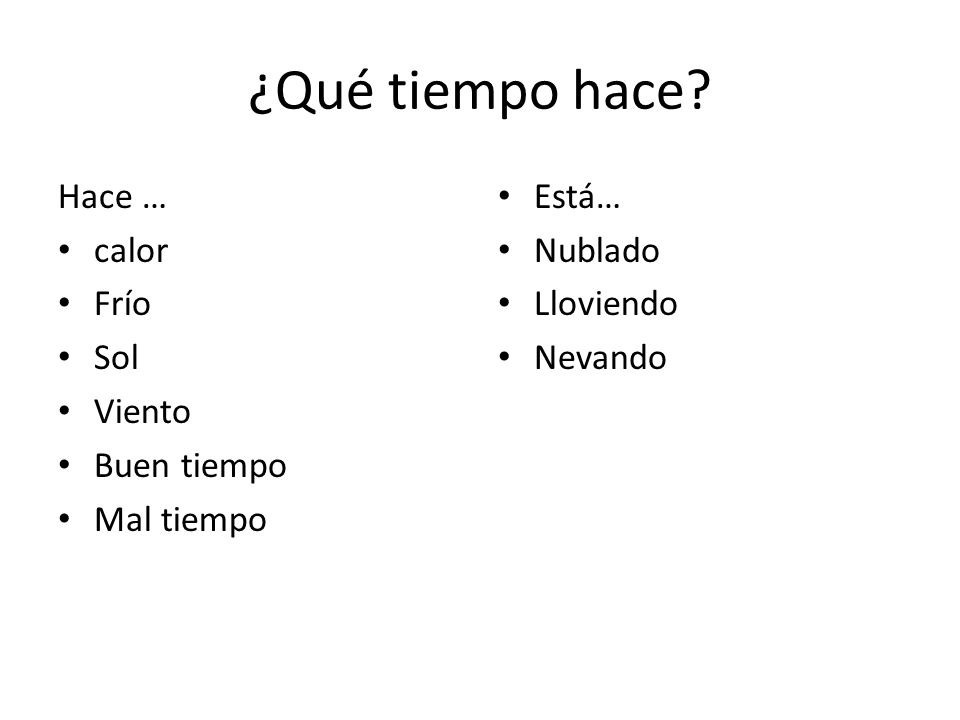 ¿Qué tiempo hace?

Hace …
• calor
• Frío
• Sol
• Viento
• Buen tiempo
• Mal tiempo

• Está…
• Nublado
• Lloviendo
• Nevando